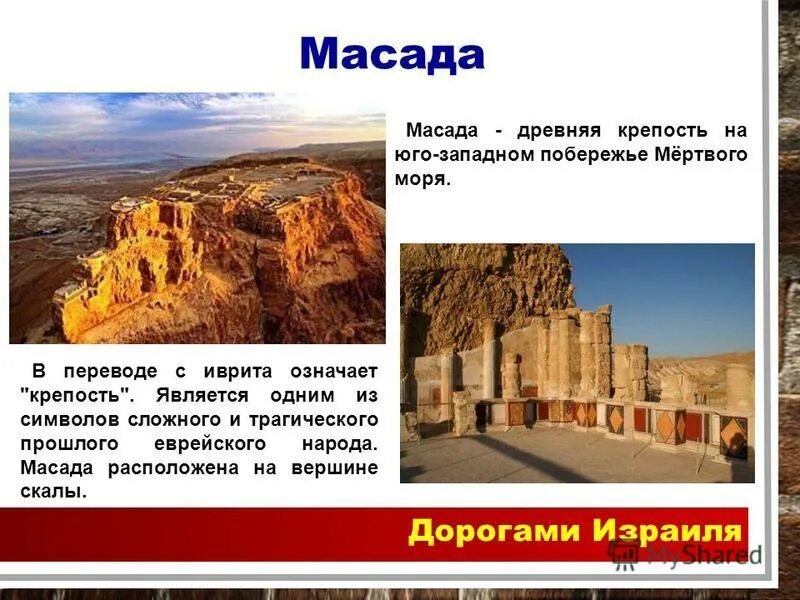 Масада

Масада - древняя крепость на юго-западном побережье Мёртвого моря.

В переводе с иврита означает "крепость". Является одним из символов сложного и трагического прошлого еврейского народа. Масада расположена на вершине скалы.

Дорогами Израиля

MyShared